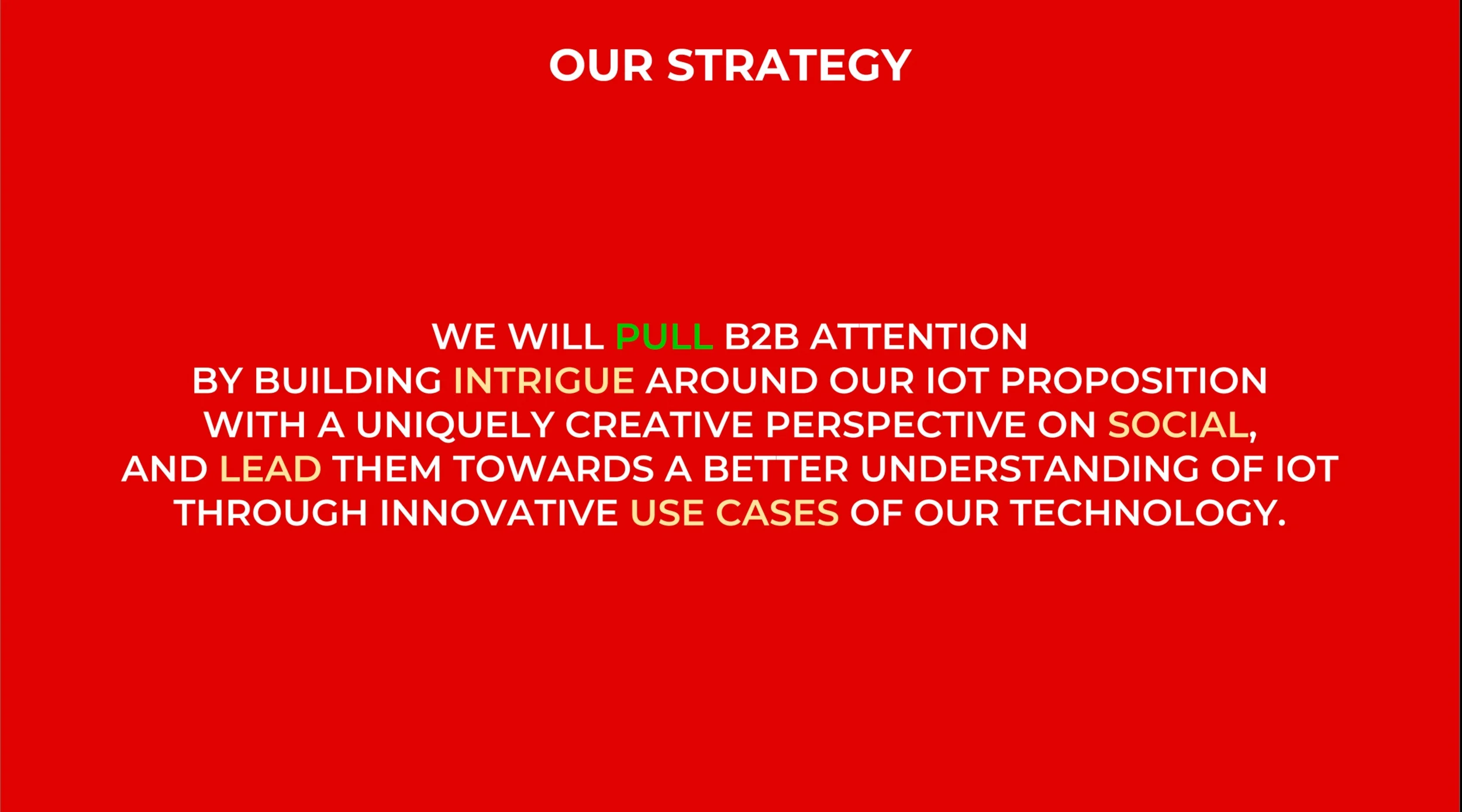 OUR STRATEGY

WE WILL PULL B2B ATTENTION BY BUILDING INTRIGUE AROUND OUR IOT PROPOSITION WITH A UNIQUELY CREATIVE PERSPECTIVE ON SOCIAL, AND LEAD THEM TOWARDS A BETTER UNDERSTANDING OF IOT THROUGH INNOVATIVE USE CASES OF OUR TECHNOLOGY.